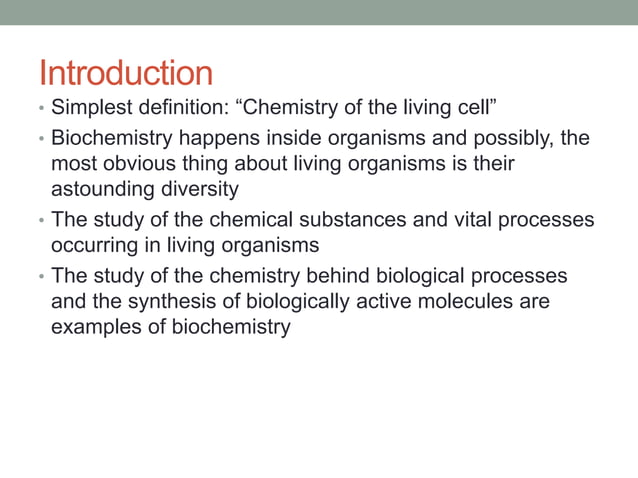 Introduction

• Simplest definition: “Chemistry of the living cell”
• Biochemistry happens inside organisms and possibly, the most obvious thing about living organisms is their astounding diversity
• The study of the chemical substances and vital processes occurring in living organisms
• The study of the chemistry behind biological processes and the synthesis of biologically active molecules are examples of biochemistry